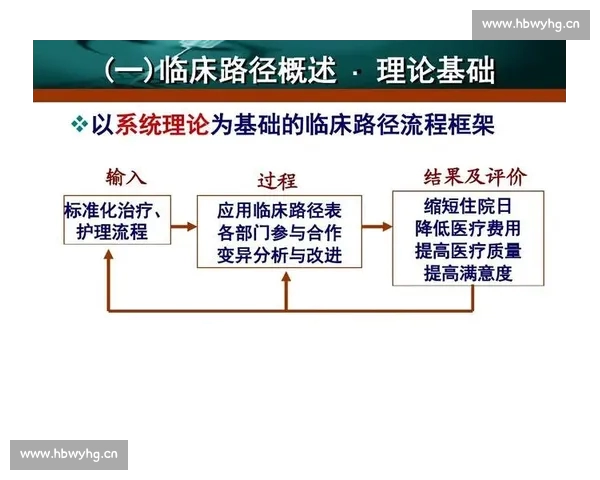 www.hbwyhg.cn

(一)临床路径概述 · 理论基础

❖以系统理论为基础的临床路径流程框架

输入

标准化治疗、护理流程

过程

应用临床路径表
各部门参与合作
变异分析与改进

结果及评价

缩短住院日
降低医疗费用
提高医疗质量
提高满意度

www.hbwyhg.cn